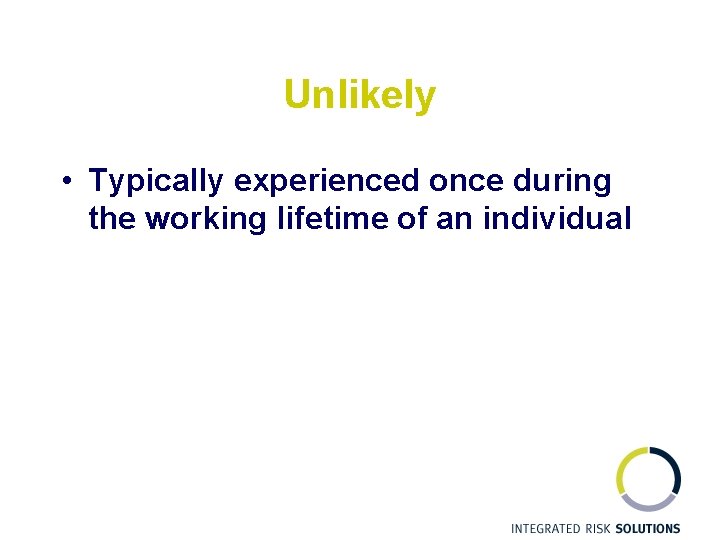 Unlikely

• Typically experienced once during the working lifetime of an individual

INTEGRATED RISK SOLUTIONS